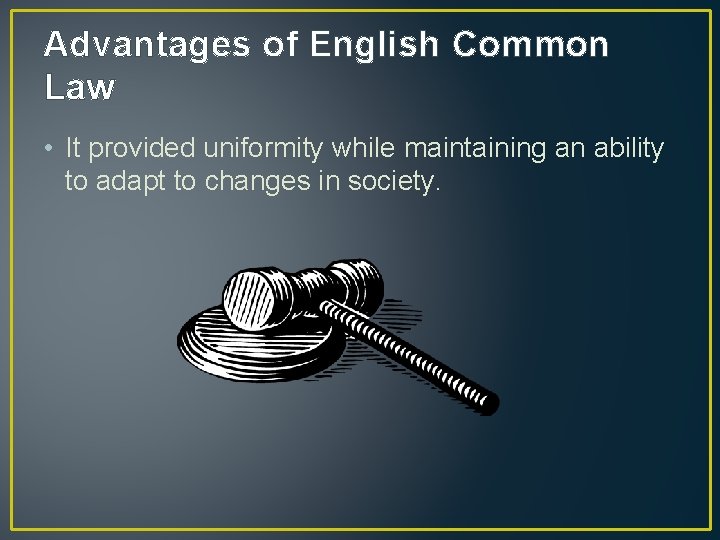 Advantages of English Common Law

• It provided uniformity while maintaining an ability to adapt to changes in society.